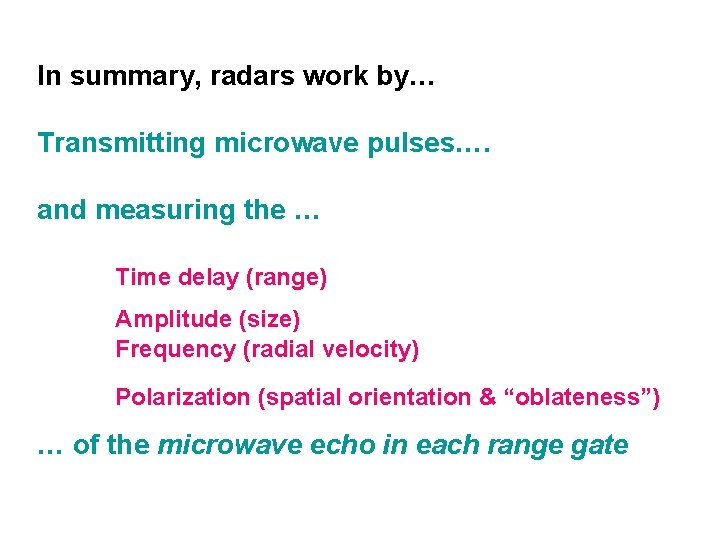 In summary, radars work by…

Transmitting microwave pulses.…

and measuring the …

Time delay (range)

Amplitude (size)
Frequency (radial velocity)

Polarization (spatial orientation & “oblateness”)

… of the microwave echo in each range gate